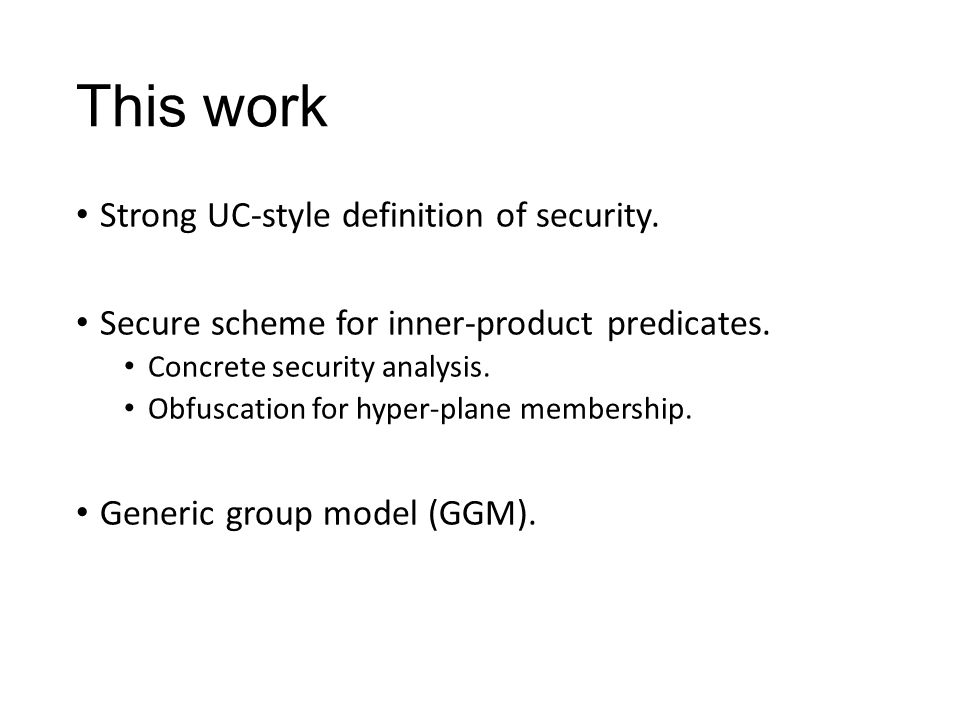 This work

• Strong UC-style definition of security.

• Secure scheme for inner-product predicates.
  • Concrete security analysis.
  • Obfuscation for hyper-plane membership.

• Generic group model (GGM).